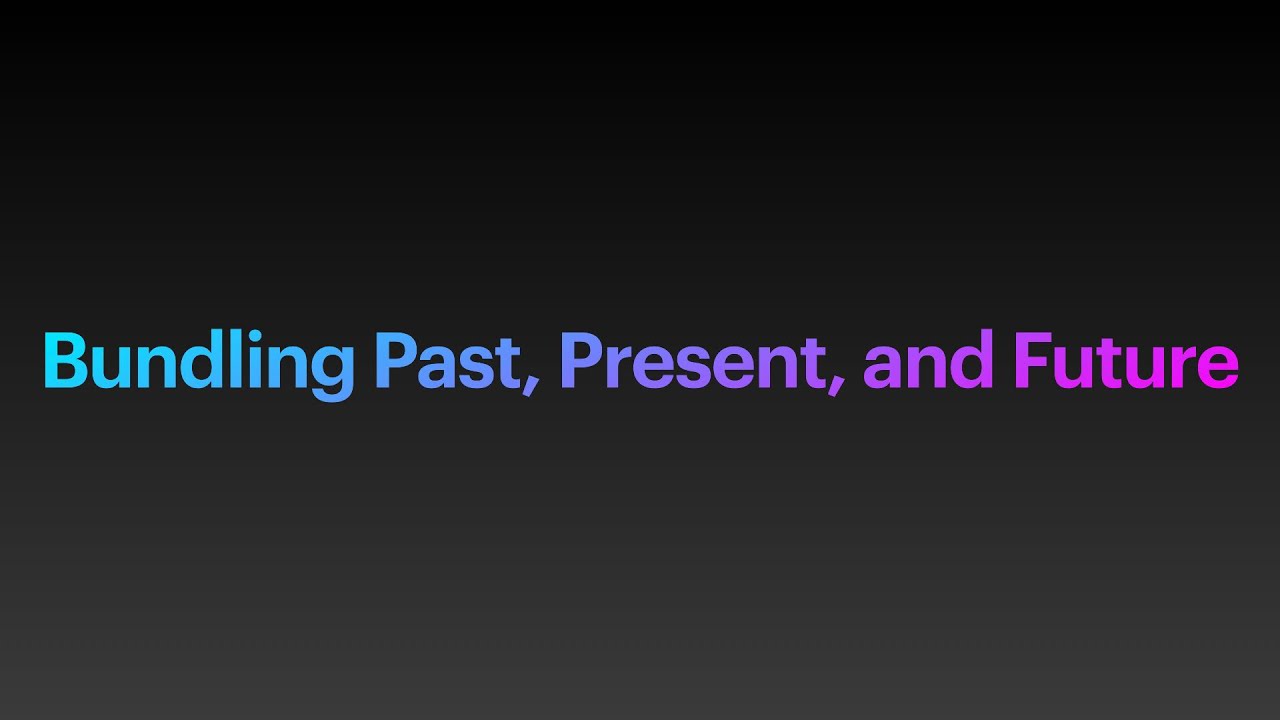 Bundling Past, Present, and Future